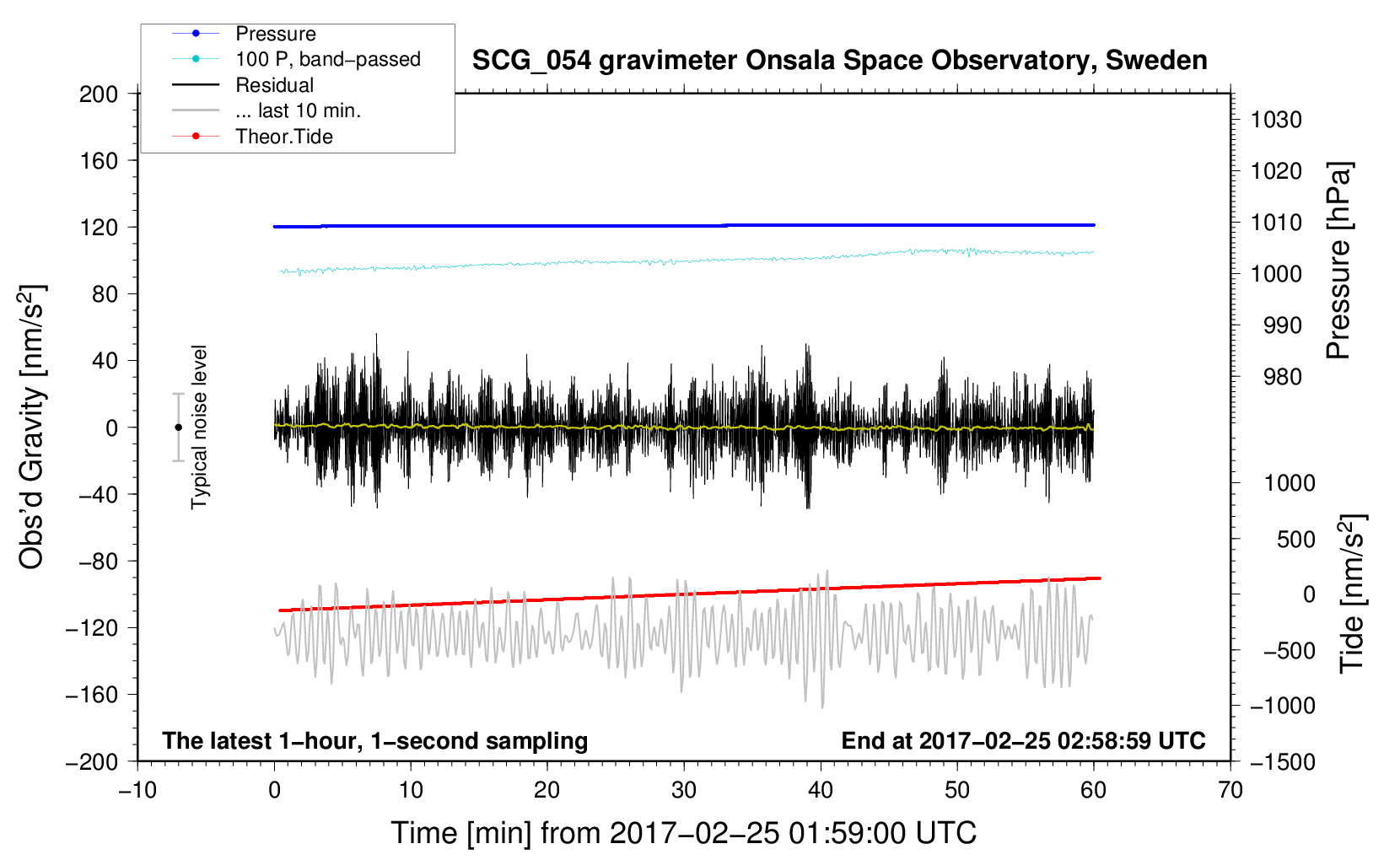 Pressure
100 P, band−passed
Residual
... last 10 min.
Theor.Tide

SCG_054 gravimeter Onsala Space Observatory, Sweden

200
160
120
80
40
0
−40
−80
−120
−160
−200

Obs'd Gravity [nm/s$^2$]

Typical noise level

1030
1020
1010
1000
990
980

Pressure [hPa]

1000
500
0
−500
−1000
−1500

Tide [nm/s$^2$]

The latest 1−hour, 1−second sampling

End at 2017−02−25 02:58:59 UTC

−10
0
10
20
30
40
50
60
70

Time [min] from 2017−02−25 01:59:00 UTC